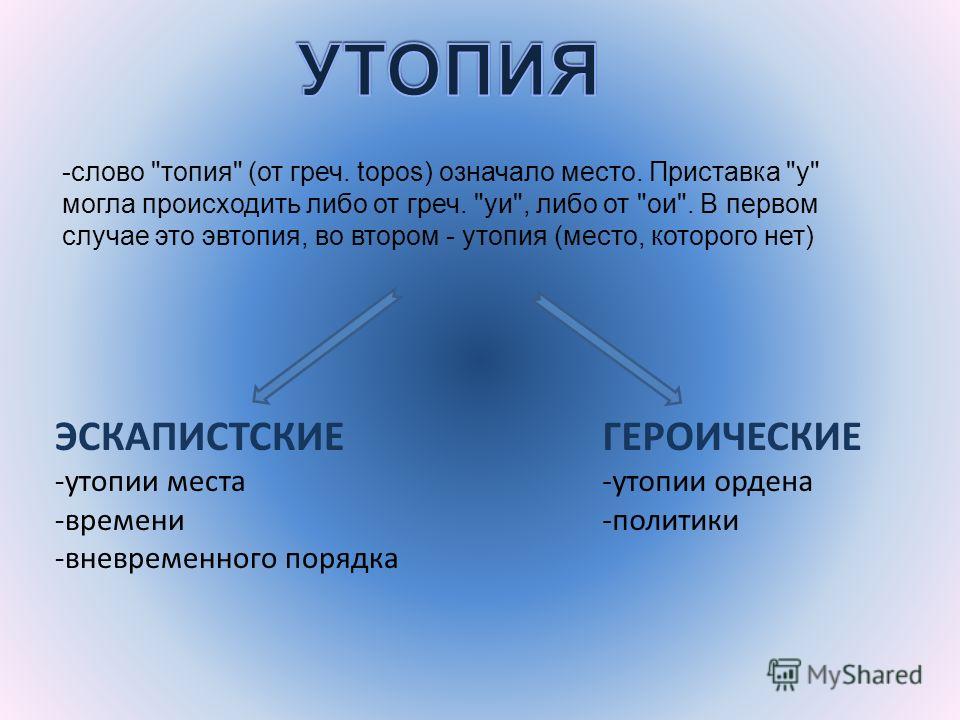 УТОПИЯ

-слово "топия" (от греч. topos) означало место. Приставка "у" могла происходить либо от греч. "уи", либо от "ои". В первом случае это эвтопия, во втором - утопия (место, которого нет)

ЭСКАПИСТСКИЕ
-утопии места
-времени
-вневременного порядка

ГЕРОИЧЕСКИЕ
-утопии ордена
-политики

MyShared